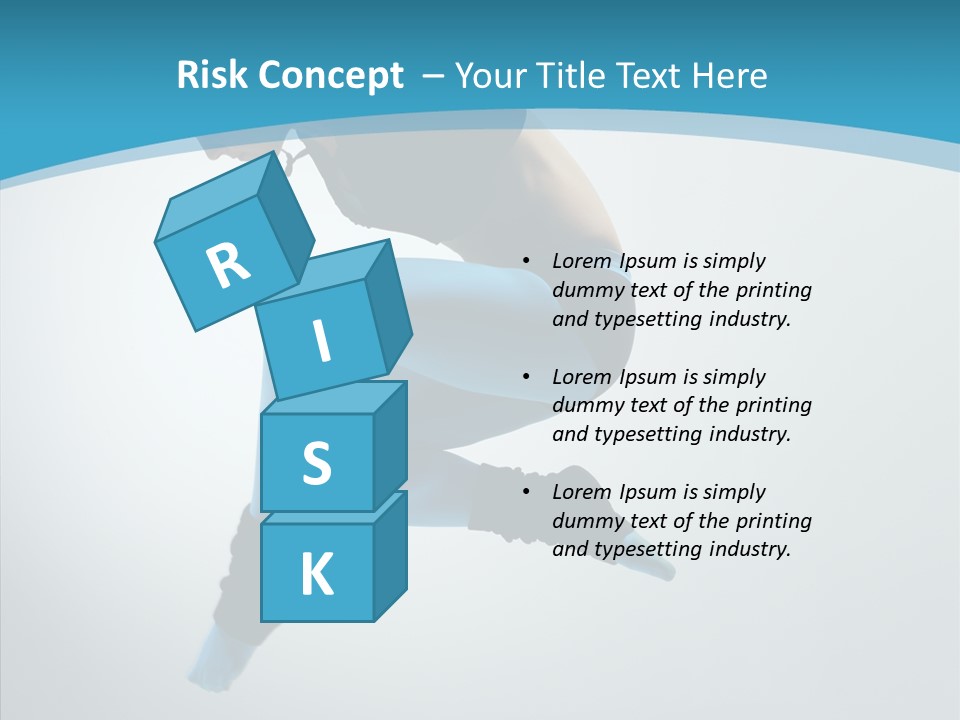 Risk Concept – Your Title Text Here

R
I
S
K

• Lorem Ipsum is simply dummy text of the printing and typesetting industry.

• Lorem Ipsum is simply dummy text of the printing and typesetting industry.

• Lorem Ipsum is simply dummy text of the printing and typesetting industry.